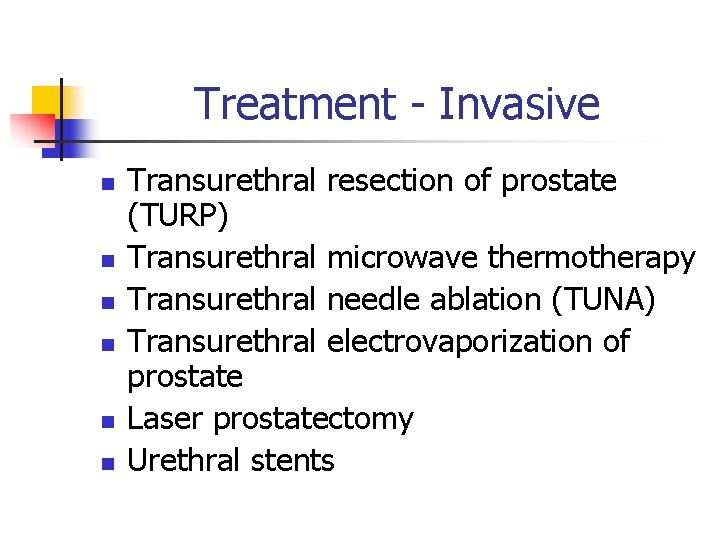 Treatment - Invasive

- Transurethral resection of prostate (TURP)
- Transurethral microwave thermotherapy
- Transurethral needle ablation (TUNA)
- Transurethral electrovaporization of prostate
- Laser prostatectomy
- Urethral stents